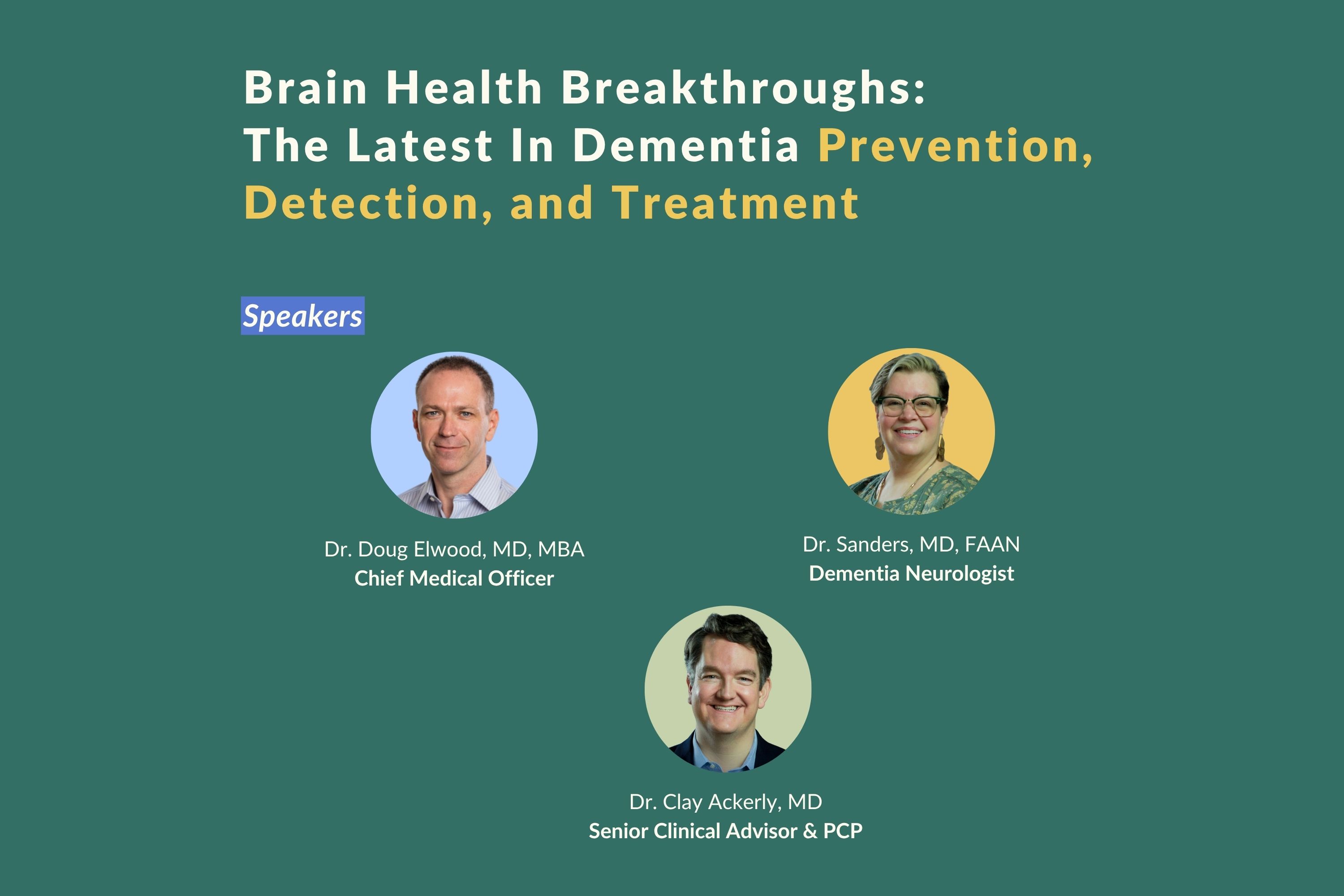 Brain Health Breakthroughs:
The Latest In Dementia Prevention, Detection, and Treatment

Speakers

Dr. Doug Elwood, MD, MBA
Chief Medical Officer

Dr. Sanders, MD, FAAN
Dementia Neurologist

Dr. Clay Ackerly, MD
Senior Clinical Advisor & PCP